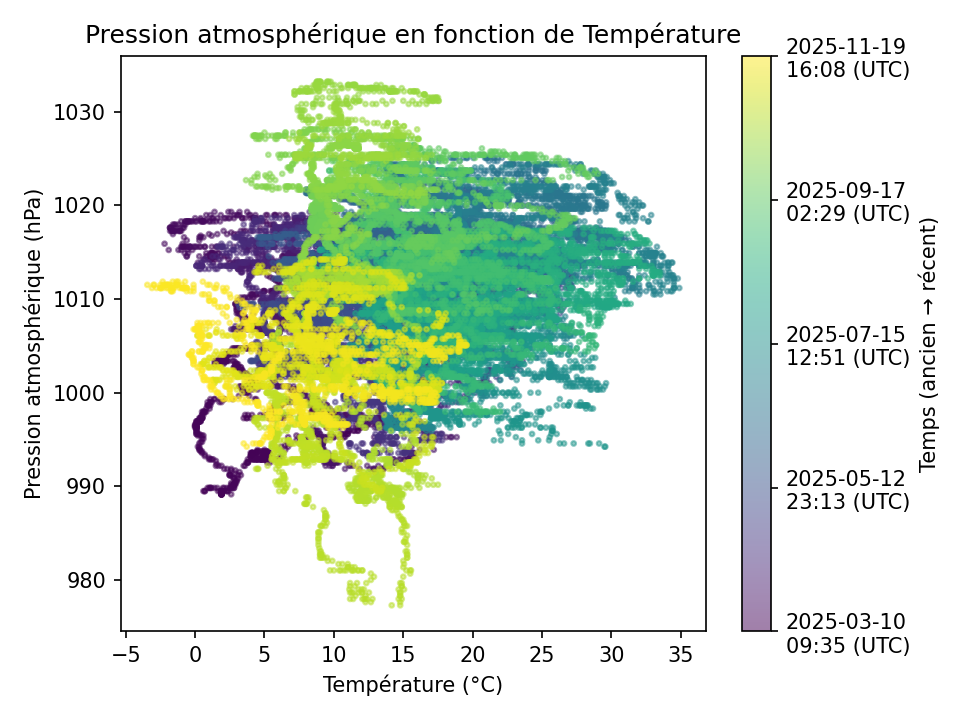 Pression atmosphérique en fonction de Température

Pression atmosphérique (hPa)

1030
1020
1010
1000
990
980

−5
0
5
10
15
20
25
30
35

Température (°C)

2025-11-19
16:08 (UTC)
2025-09-17
02:29 (UTC)
2025-07-15
12:51 (UTC)
2025-05-12
23:13 (UTC)
2025-03-10
09:35 (UTC)

Temps (ancien → récent)